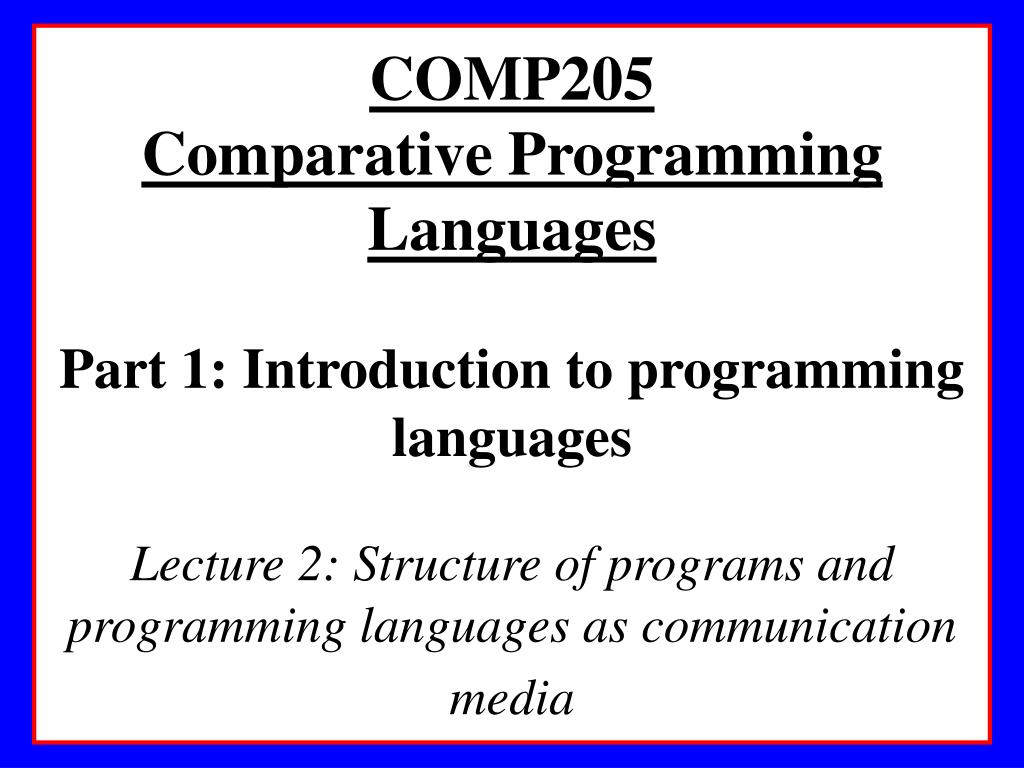 COMP205
Comparative Programming Languages

Part 1: Introduction to programming languages

Lecture 2: Structure of programs and programming languages as communication media